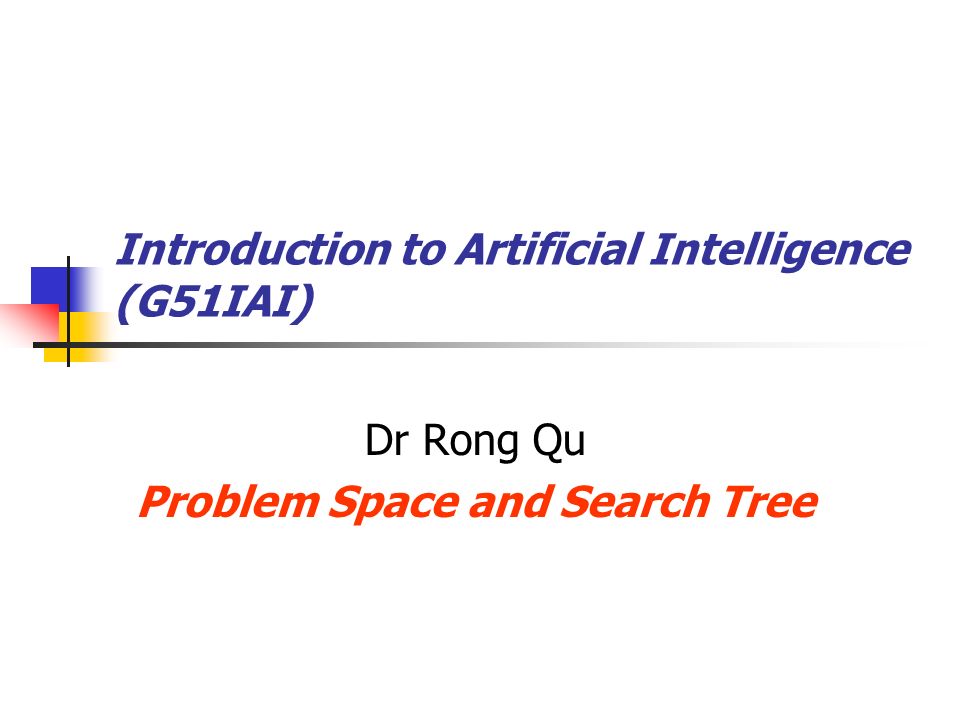 Introduction to Artificial Intelligence (G51IAI)

Dr Rong Qu

Problem Space and Search Tree